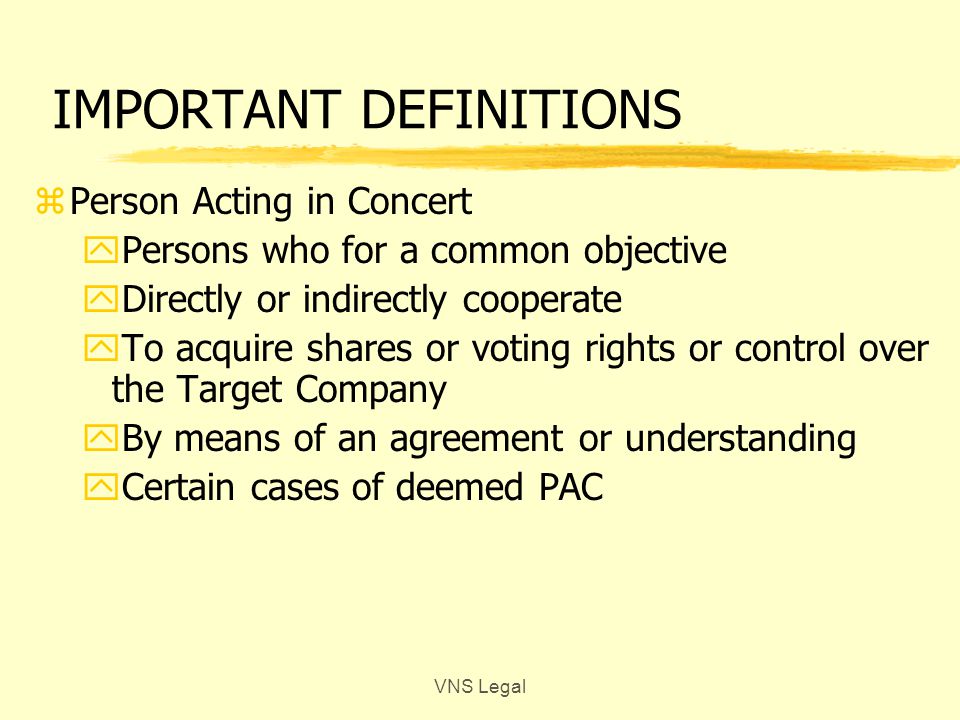 IMPORTANT DEFINITIONS

Person Acting in Concert

Persons who for a common objective

Directly or indirectly cooperate

To acquire shares or voting rights or control over the Target Company

By means of an agreement or understanding

Certain cases of deemed PAC

VNS Legal